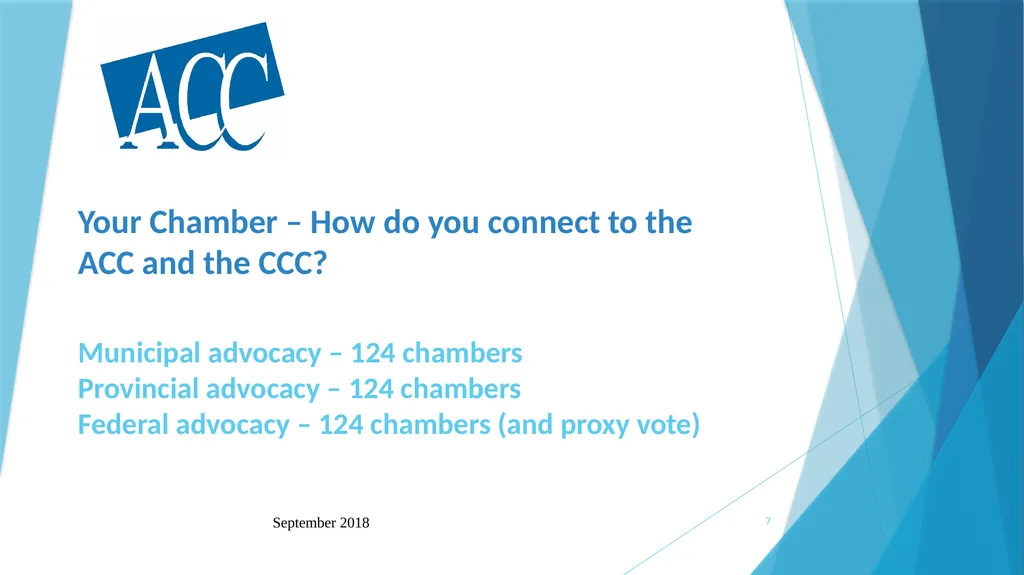 ACC

Your Chamber – How do you connect to the ACC and the CCC?

Municipal advocacy – 124 chambers
Provincial advocacy – 124 chambers
Federal advocacy – 124 chambers (and proxy vote)

September 2018

7